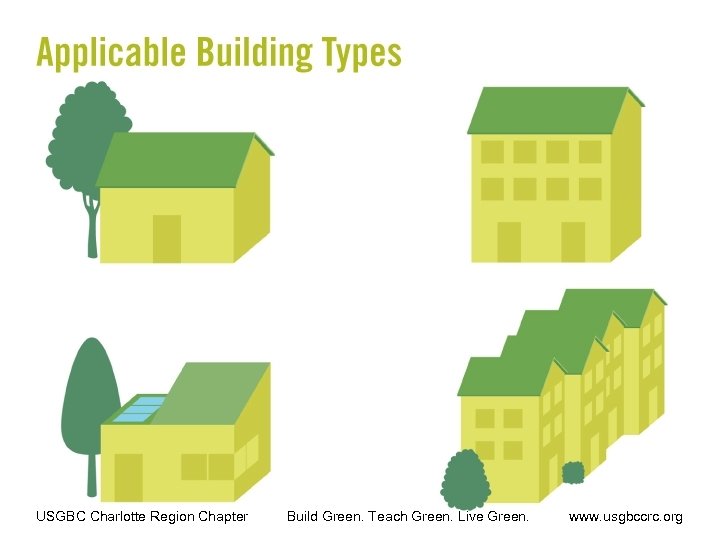 Applicable Building Types

USGBC Charlotte Region Chapter Build Green. Teach Green. Live Green. www.usgbccrc.org